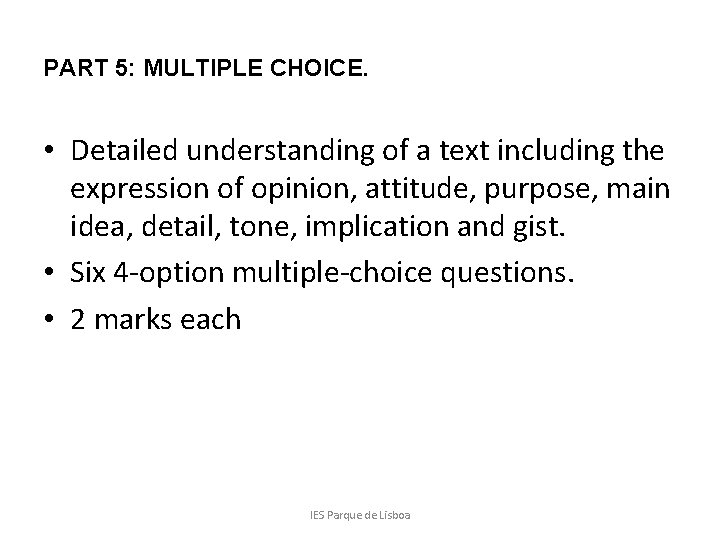 PART 5: MULTIPLE CHOICE.

• Detailed understanding of a text including the expression of opinion, attitude, purpose, main idea, detail, tone, implication and gist.
• Six 4-option multiple-choice questions.
• 2 marks each

IES Parque de Lisboa